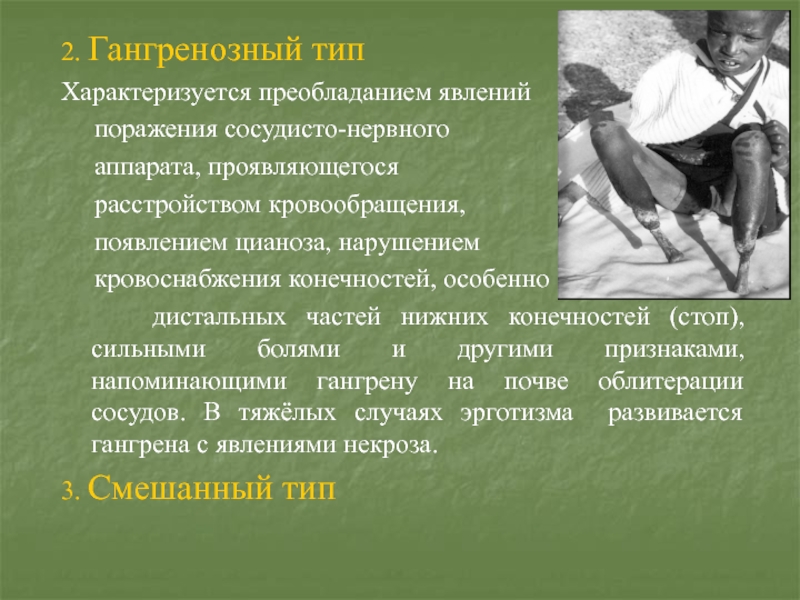 2. Гангренозный тип

Характеризуется преобладанием явлений поражения сосудисто-нервного аппарата, проявляющегося расстройством кровообращения, появлением цианоза, нарушением кровоснабжения конечностей, особенно дистальных частей нижних конечностей (стоп), сильными болями и другими признаками, напоминающими гангрену на почве облитерации сосудов. В тяжёлых случаях эрготизма развивается гангрена с явлениями некроза.

3. Смешанный тип